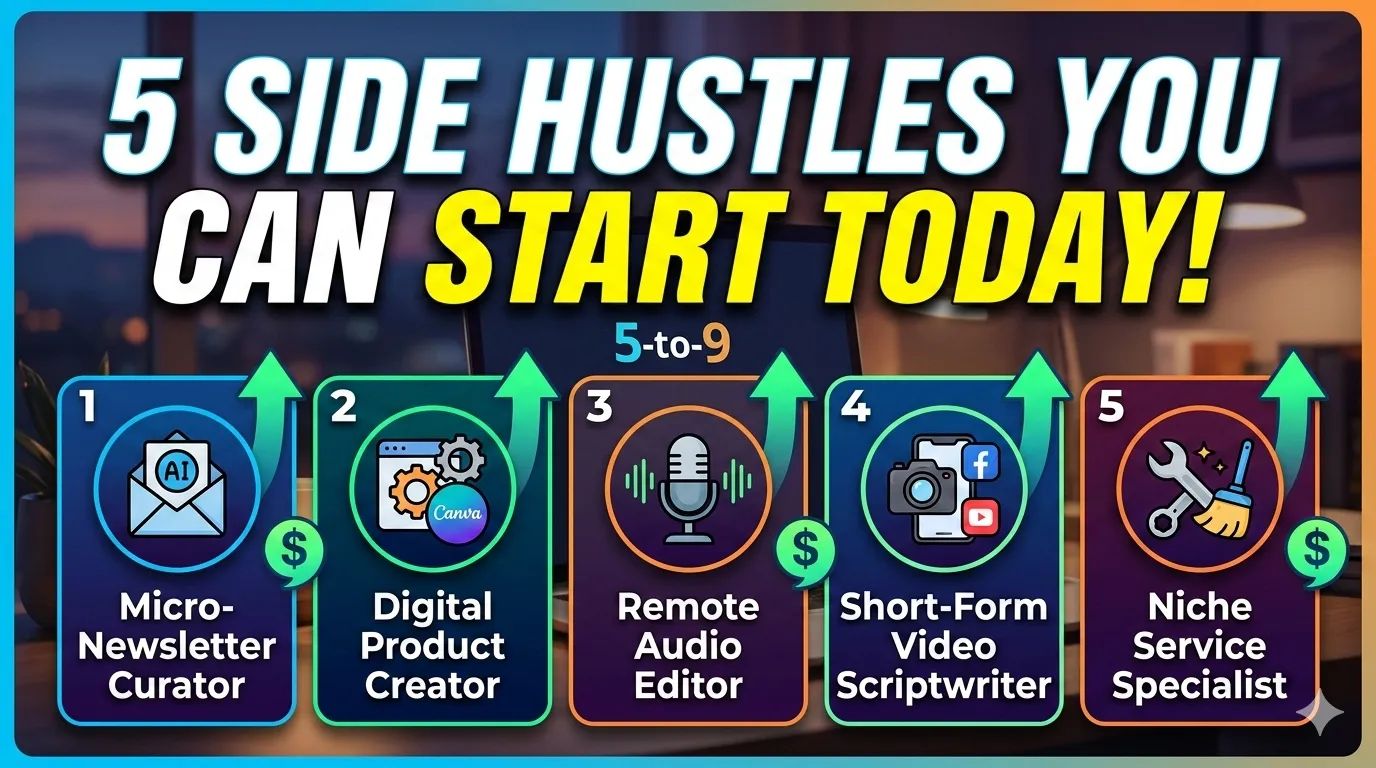 5 SIDE HUSTLES YOU CAN START TODAY!

5-to-9

1
AI
$
Micro-Newsletter Curator

2
Canva
Digital Product Creator

3
$
Remote Audio Editor

4
Short-Form Video Scriptwriter

5
$
Niche Service Specialist